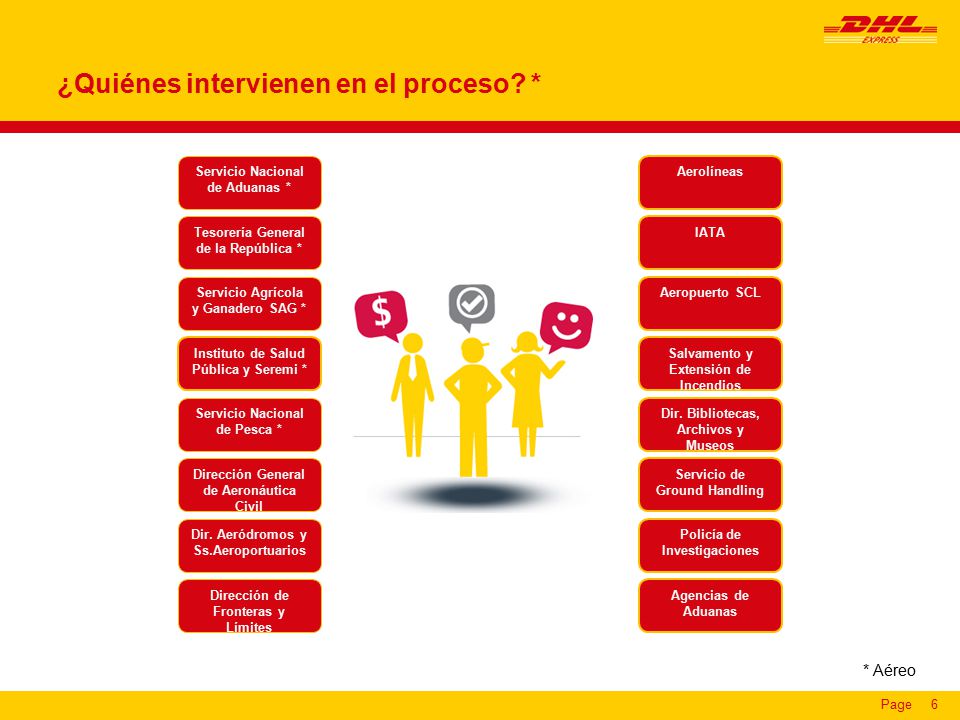 DHL EXPRESS

¿Quiénes intervienen en el proceso? *

Servicio Nacional de Aduanas *

Tesorería General de la República *

Servicio Agrícola y Ganadero SAG *

Instituto de Salud Pública y Seremi *

Servicio Nacional de Pesca *

Dirección General de Aeronáutica Civil

Dir. Aeródromos y Ss.Aeroportuarios

Dirección de Fronteras y Límites

$

Aerolíneas

IATA

Aeropuerto SCL

Salvamento y Extensión de Incendios

Dir. Bibliotecas, Archivos y Museos

Servicio de Ground Handling

Policía de Investigaciones

Agencias de Aduanas

* Aéreo

Page 6